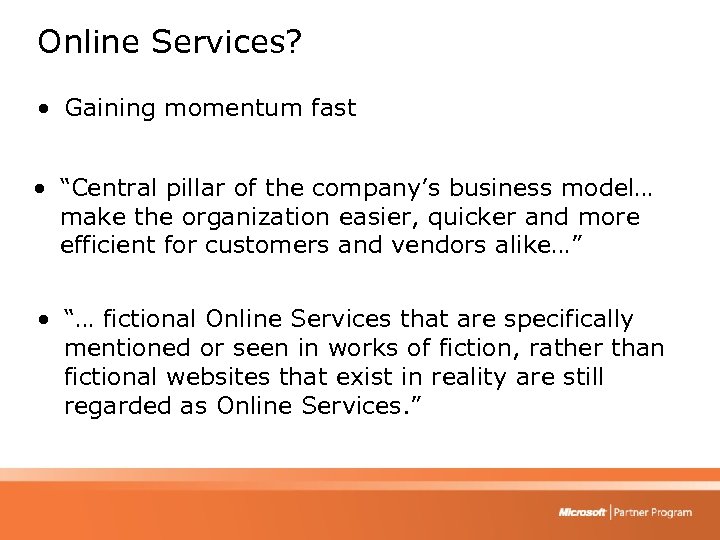 Online Services?

• Gaining momentum fast

• “Central pillar of the company’s business model… make the organization easier, quicker and more efficient for customers and vendors alike…”

• “… fictional Online Services that are specifically mentioned or seen in works of fiction, rather than fictional websites that exist in reality are still regarded as Online Services.”

Microsoft | Partner Program